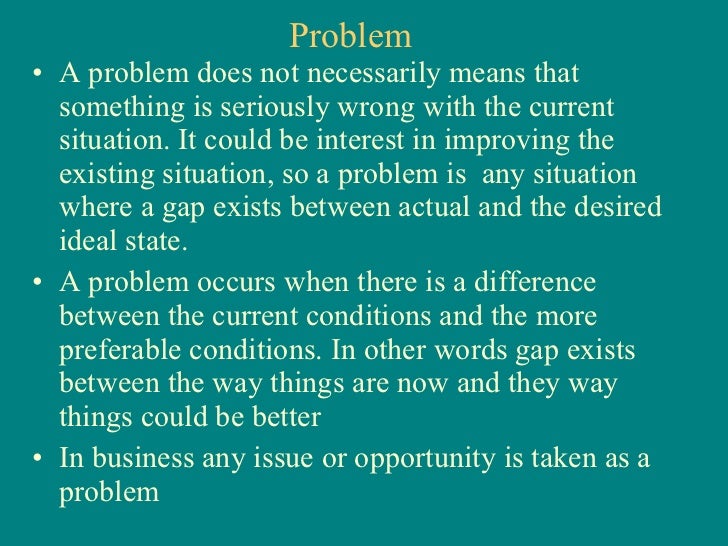 Problem

• A problem does not necessarily means that something is seriously wrong with the current situation. It could be interest in improving the existing situation, so a problem is any situation where a gap exists between actual and the desired ideal state.

• A problem occurs when there is a difference between the current conditions and the more preferable conditions. In other words gap exists between the way things are now and they way things could be better

• In business any issue or opportunity is taken as a problem